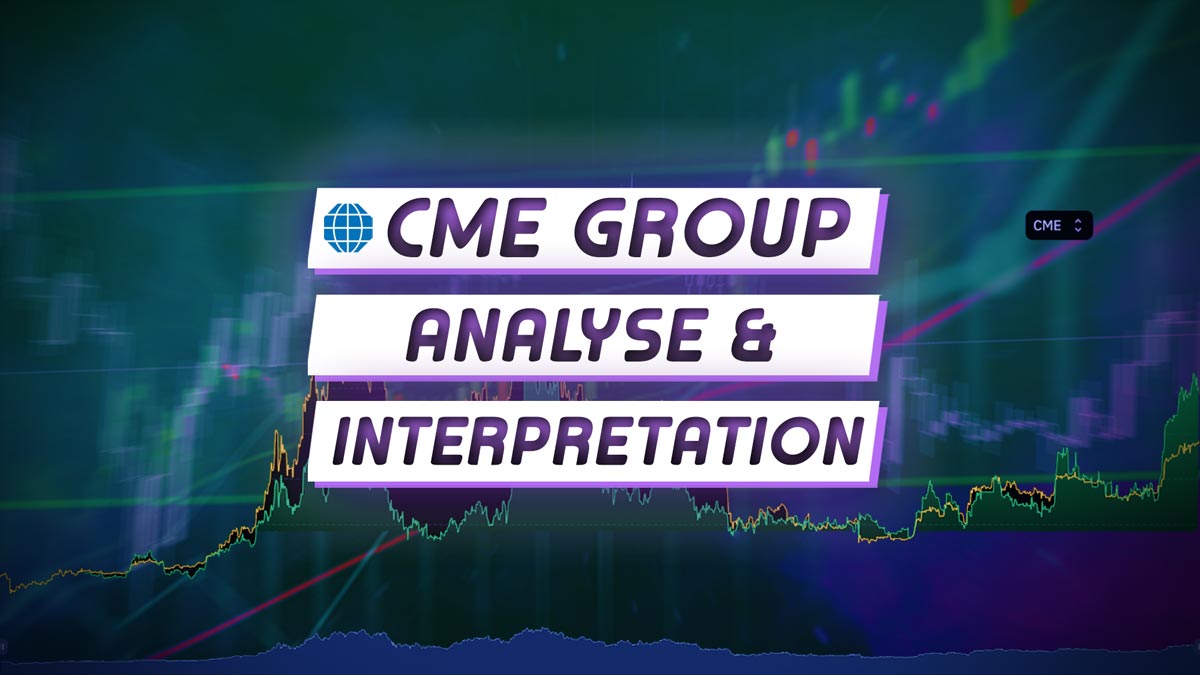 CME GROUP
ANALYSE &
INTERPRETATION

CME